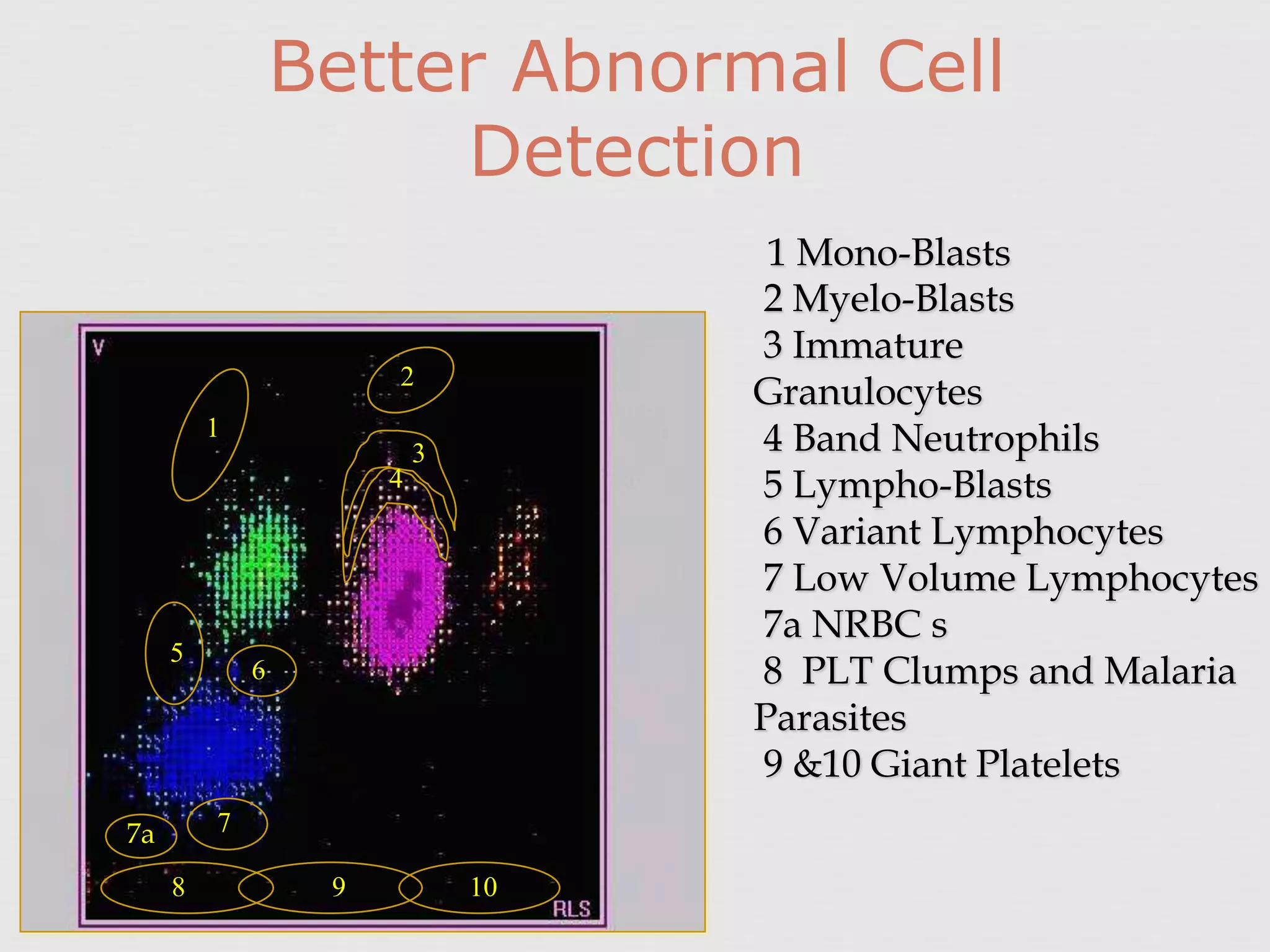 Better Abnormal Cell Detection

V
2
1
3
4
5
6
7a
7
8
9
10
RLS

1 Mono-Blasts
2 Myelo-Blasts
3 Immature Granulocytes
4 Band Neutrophils
5 Lympho-Blasts
6 Variant Lymphocytes
7 Low Volume Lymphocytes
7a NRBC s
8 PLT Clumps and Malaria Parasites
9 &10 Giant Platelets